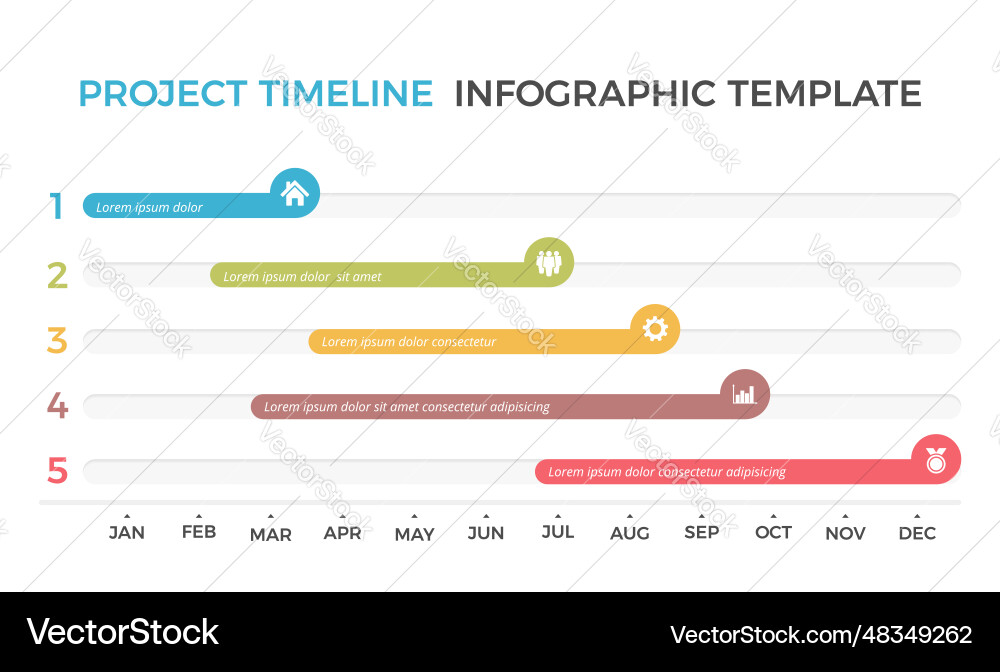 PROJECT TIMELINE INFOGRAPHIC TEMPLATE

1 Lorem ipsum dolor

2 Lorem ipsum dolor sit amet

3 Lorem ipsum dolor consectetur

4 Lorem ipsum dolor sit amet consectetur adipisicing

5 Lorem ipsum dolor consectetur adipisicing

JAN FEB MAR APR MAY JUN JUL AUG SEP OCT NOV DEC

VectorStock

VectorStock.com/48349262